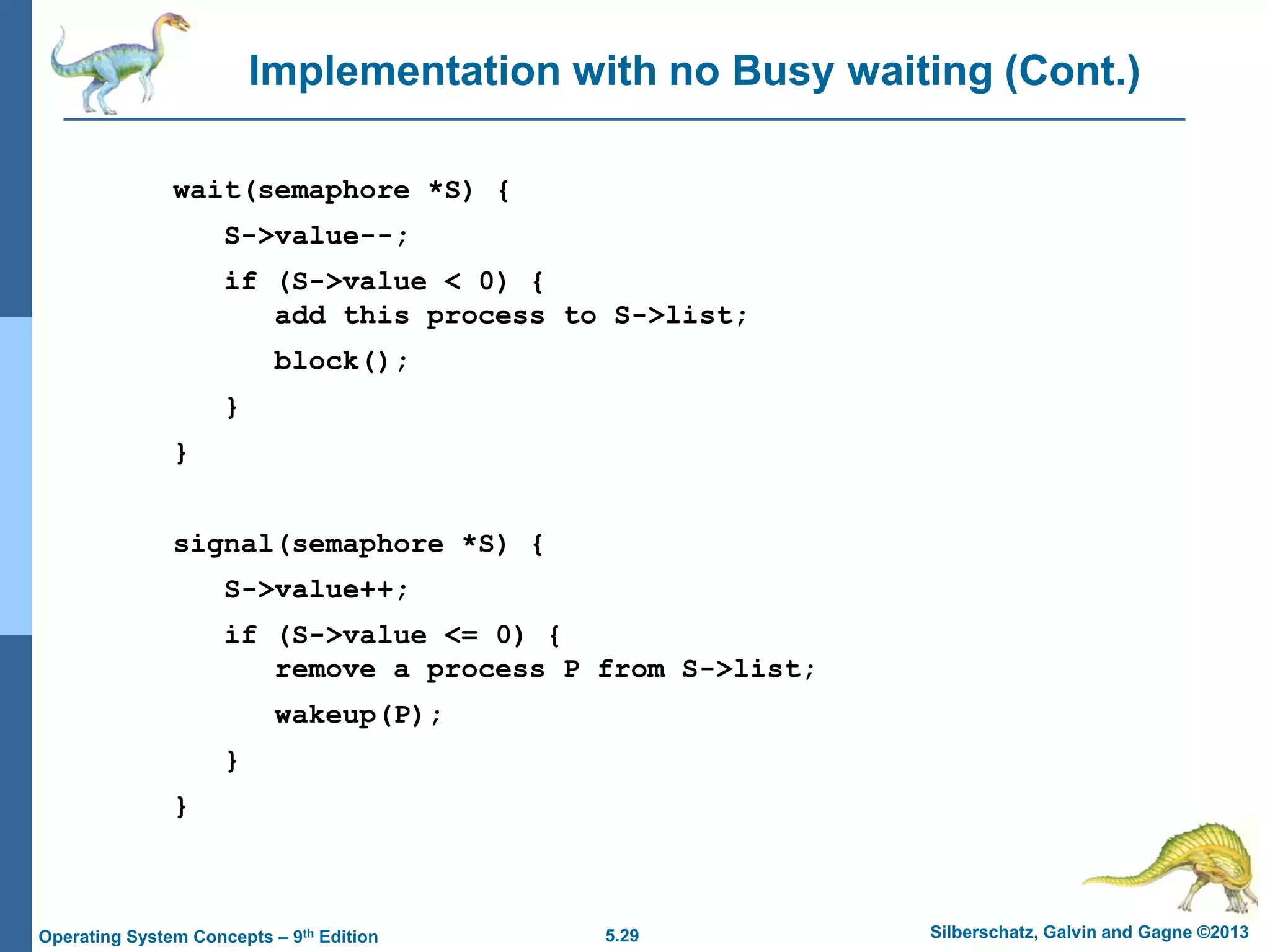 Implementation with no Busy waiting (Cont.)

wait(semaphore *S) {
   S->value--;
   if (S->value < 0) {
      add this process to S->list;
      block();
   }
}

signal(semaphore *S) {
   S->value++;
   if (S->value <= 0) {
      remove a process P from S->list;
      wakeup(P);
   }
}

Operating System Concepts – 9$^{th}$ Edition

5.29

Silberschatz, Galvin and Gagne ©2013